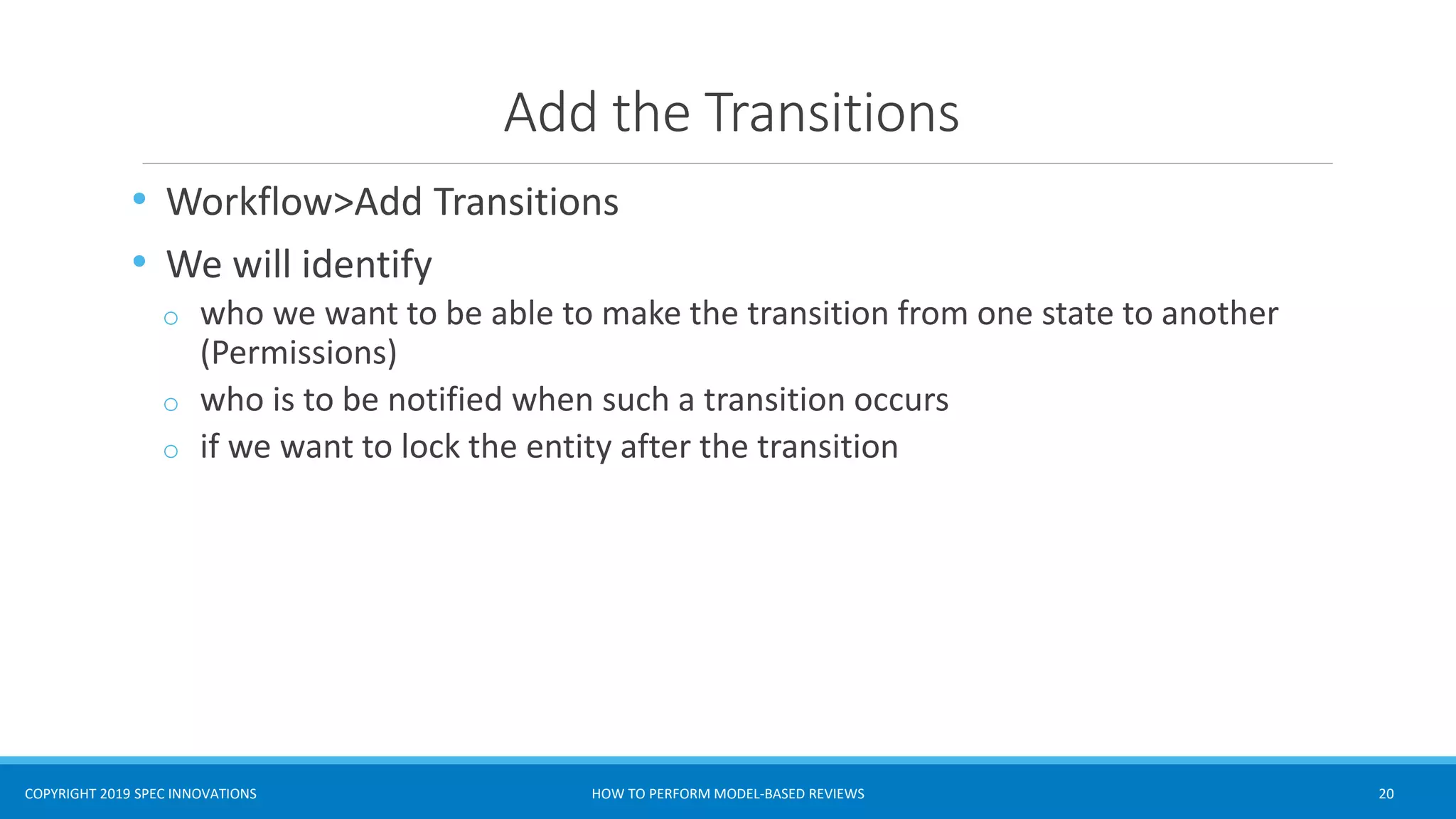 Add the Transitions

• Workflow>Add Transitions
• We will identify
  ○ who we want to be able to make the transition from one state to another (Permissions)
  ○ who is to be notified when such a transition occurs
  ○ if we want to lock the entity after the transition

COPYRIGHT 2019 SPEC INNOVATIONS HOW TO PERFORM MODEL-BASED REVIEWS 20